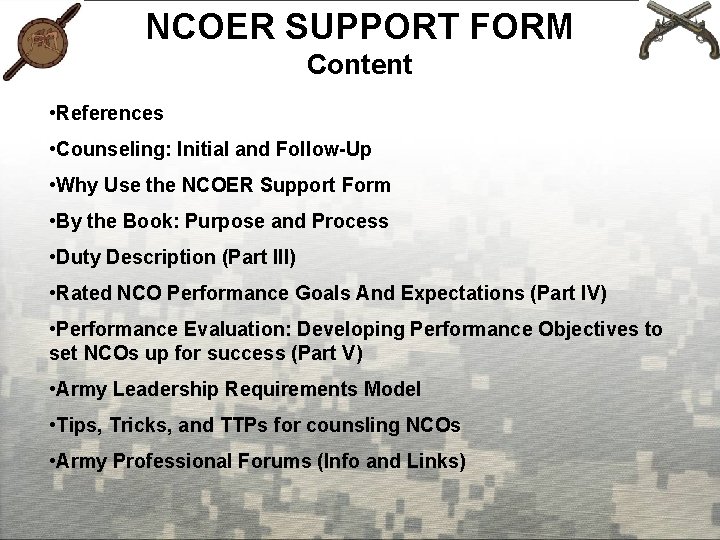 NCOER SUPPORT FORM
Content

•References

•Counseling: Initial and Follow-Up

•Why Use the NCOER Support Form

•By the Book: Purpose and Process

•Duty Description (Part III)

•Rated NCO Performance Goals And Expectations (Part IV)

•Performance Evaluation: Developing Performance Objectives to set NCOs up for success (Part V)

•Army Leadership Requirements Model

•Tips, Tricks, and TTPs for counsling NCOs

•Army Professional Forums (Info and Links)